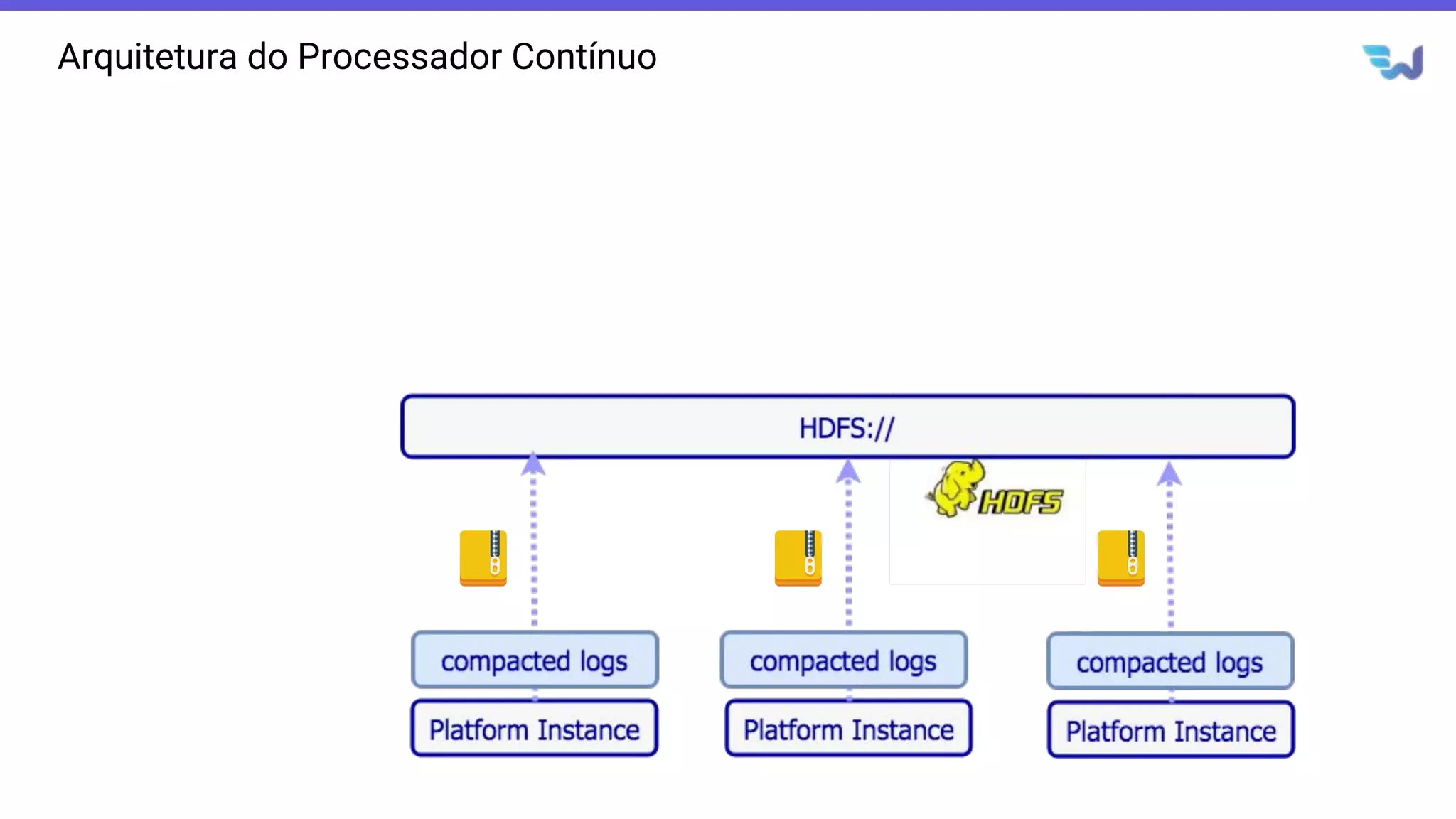 Arquitetura do Processador Contínuo

HDFS://

HDFS

compacted logs

Platform Instance

compacted logs

Platform Instance

compacted logs

Platform Instance